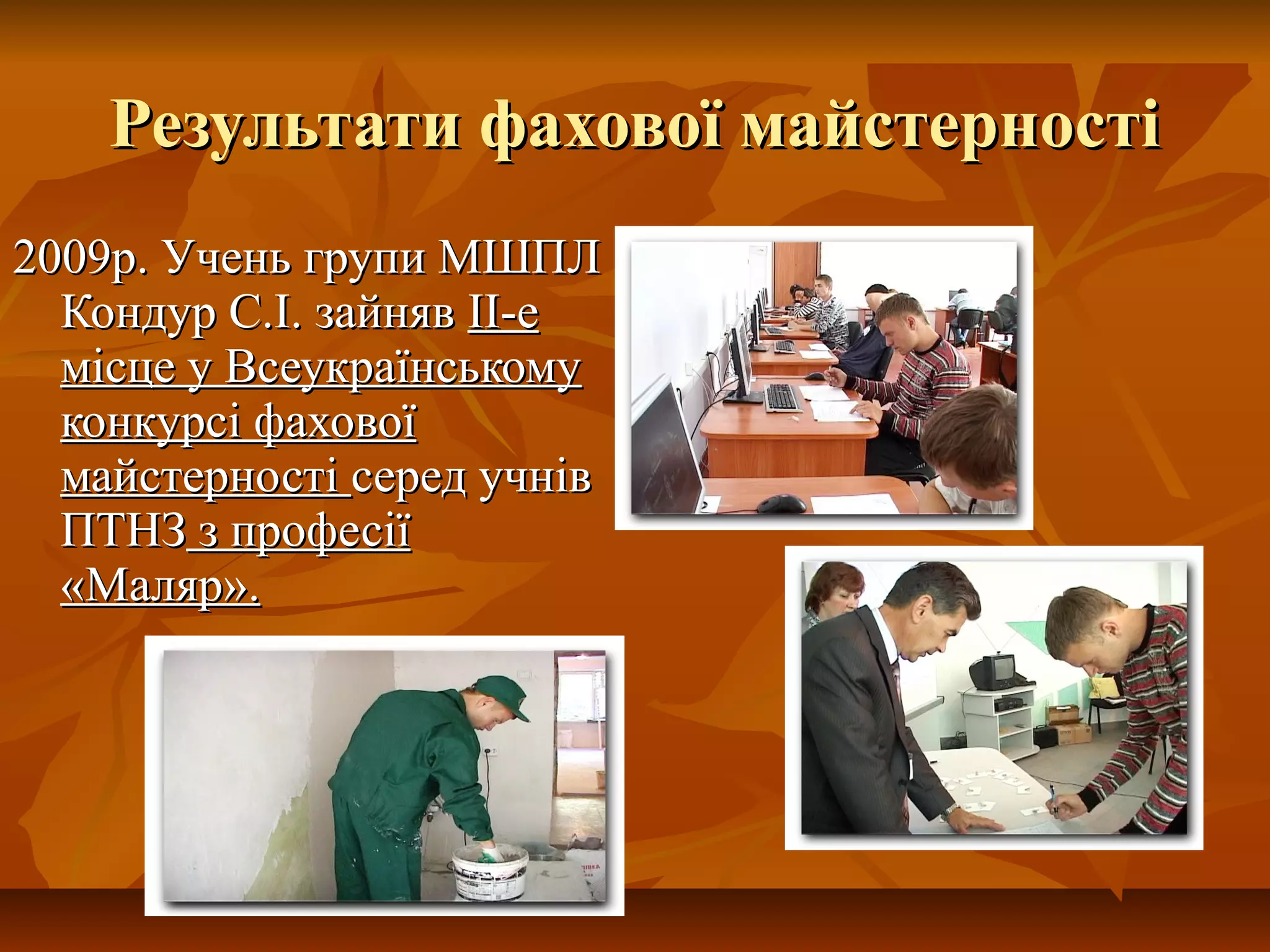 Результати фахової майстерності

2009р. Учень групи МШПЛ Кондур С.І. зайняв ІІ-е місце у Всеукраїнському конкурсі фахової майстерності серед учнів ПТНЗ з професії «Маляр».